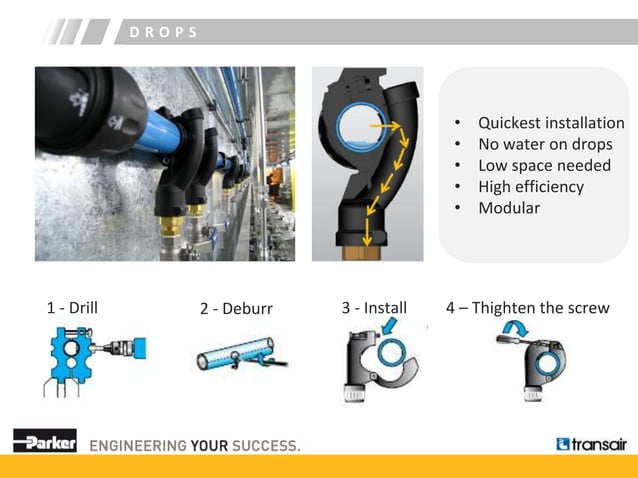 DROPS

• Quickest installation
• No water on drops
• Low space needed
• High efficiency
• Modular

1 - Drill

2 - Deburr

3 - Install

4 – Thighten the screw

Parker ENGINEERING YOUR SUCCESS.

transair